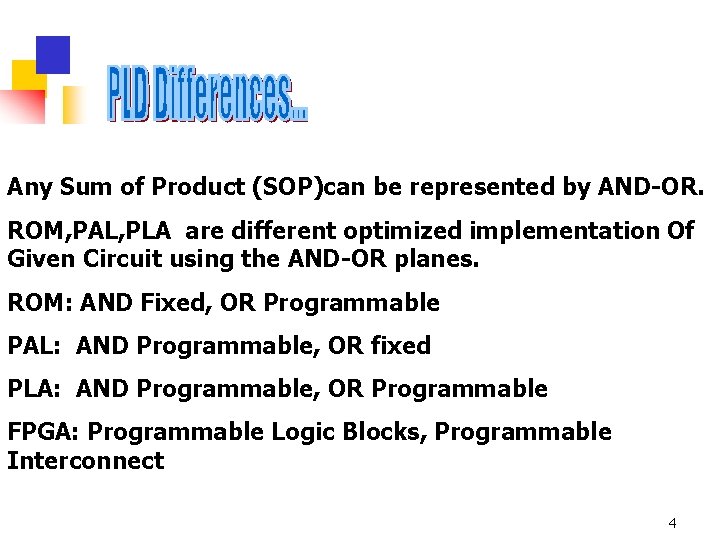 PLD Differences...

Any Sum of Product (SOP)can be represented by AND-OR.

ROM,PAL,PLA are different optimized implementation Of Given Circuit using the AND-OR planes.

ROM: AND Fixed, OR Programmable

PAL: AND Programmable, OR fixed

PLA: AND Programmable, OR Programmable

FPGA: Programmable Logic Blocks, Programmable Interconnect

4